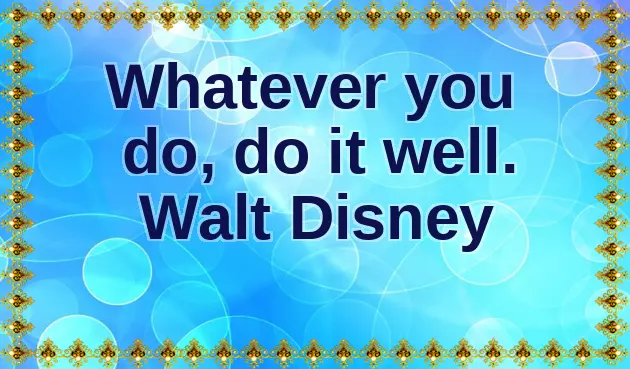 Whatever you do, do it well. Walt Disney